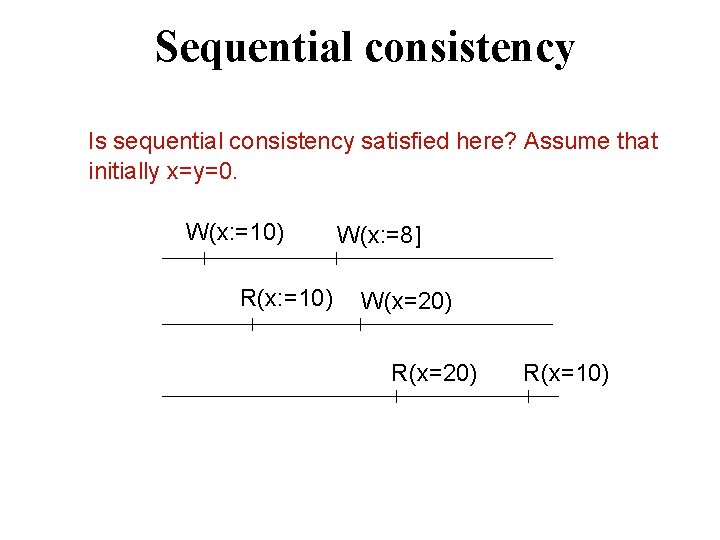 Sequential consistency

Is sequential consistency satisfied here? Assume that initially x=y=0.

W(x:=10) W(x:=8]

R(x:=10) W(x=20)

R(x=20) R(x=10)